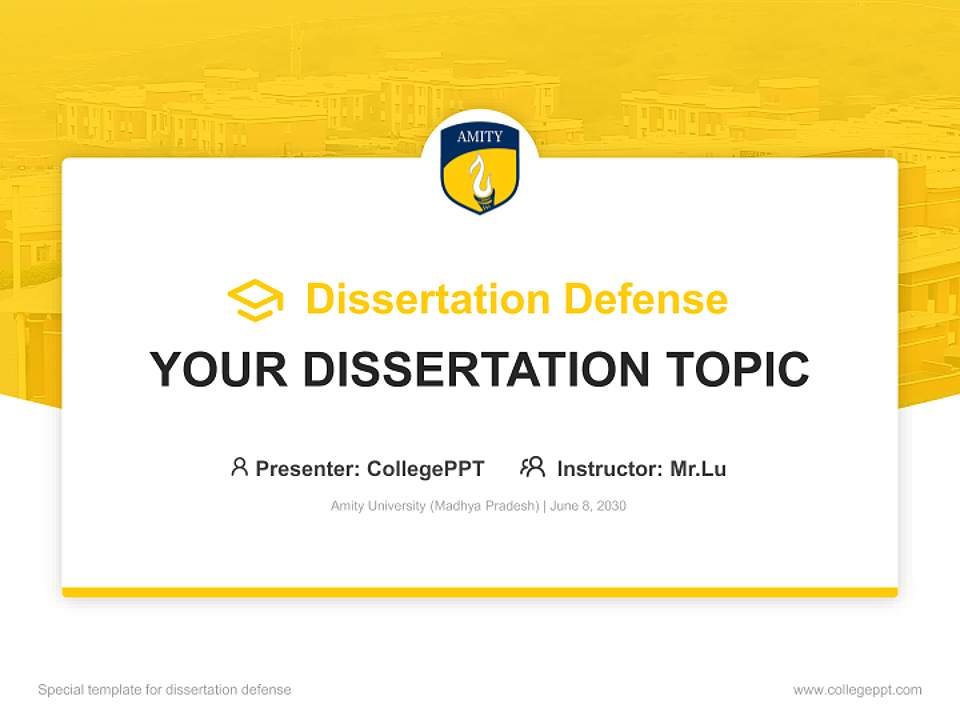 AMITY

Dissertation Defense

YOUR DISSERTATION TOPIC

Presenter: CollegePPT Instructor: Mr.Lu

Amity University (Madhya Pradesh) | June 8, 2030

Special template for dissertation defense

www.collegeppt.com